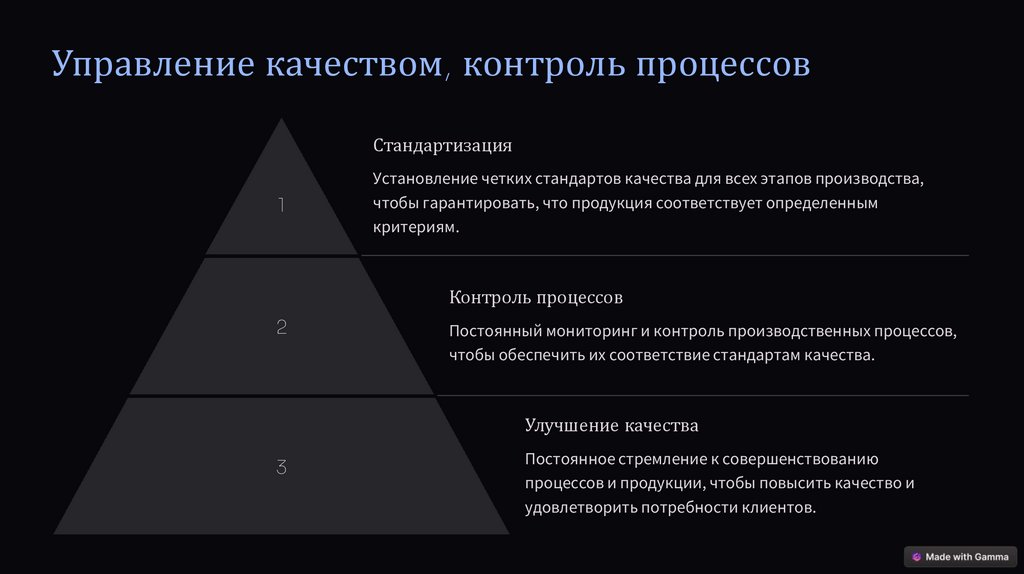 Управление качеством, контроль процессов

1

Стандартизация

Установление четких стандартов качества для всех этапов производства, чтобы гарантировать, что продукция соответствует определенным критериям.

2

Контроль процессов

Постоянный мониторинг и контроль производственных процессов, чтобы обеспечить их соответствие стандартам качества.

3

Улучшение качества

Постоянное стремление к совершенствованию процессов и продукции, чтобы повысить качество и удовлетворить потребности клиентов.

Made with Gamma